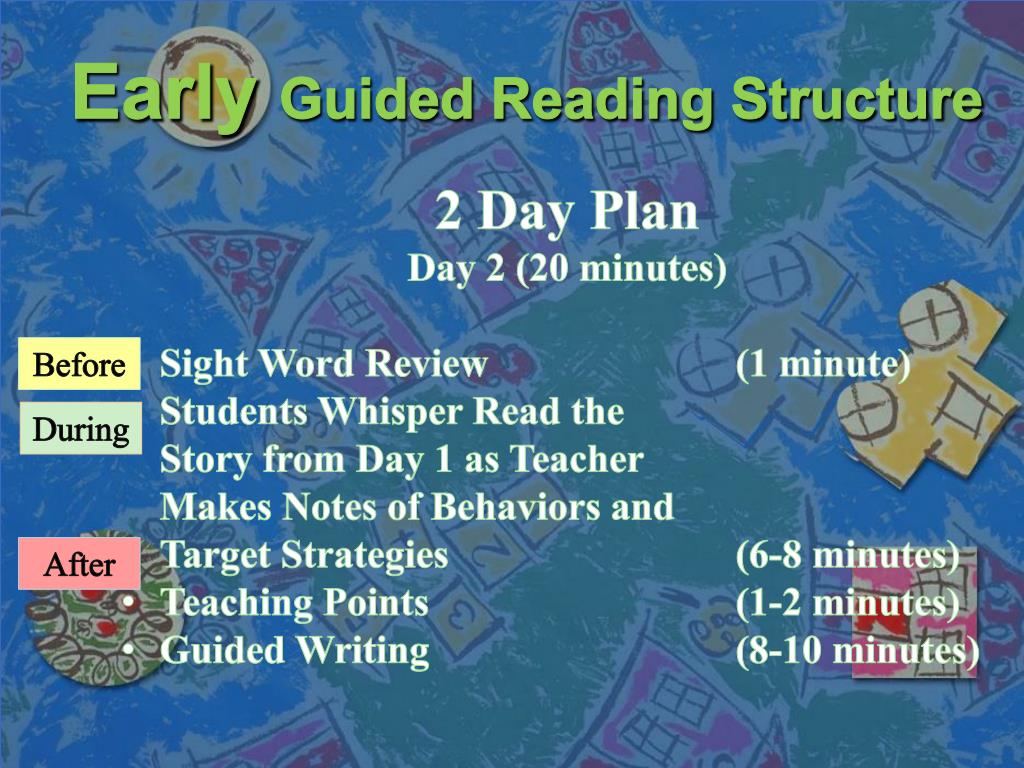 Early Guided Reading Structure

2 Day Plan
Day 2 (20 minutes)

Before
During
After

Sight Word Review (1 minute)
Students Whisper Read the Story from Day 1 as Teacher Makes Notes of Behaviors and Target Strategies (6-8 minutes)
• Teaching Points (1-2 minutes)
• Guided Writing (8-10 minutes)